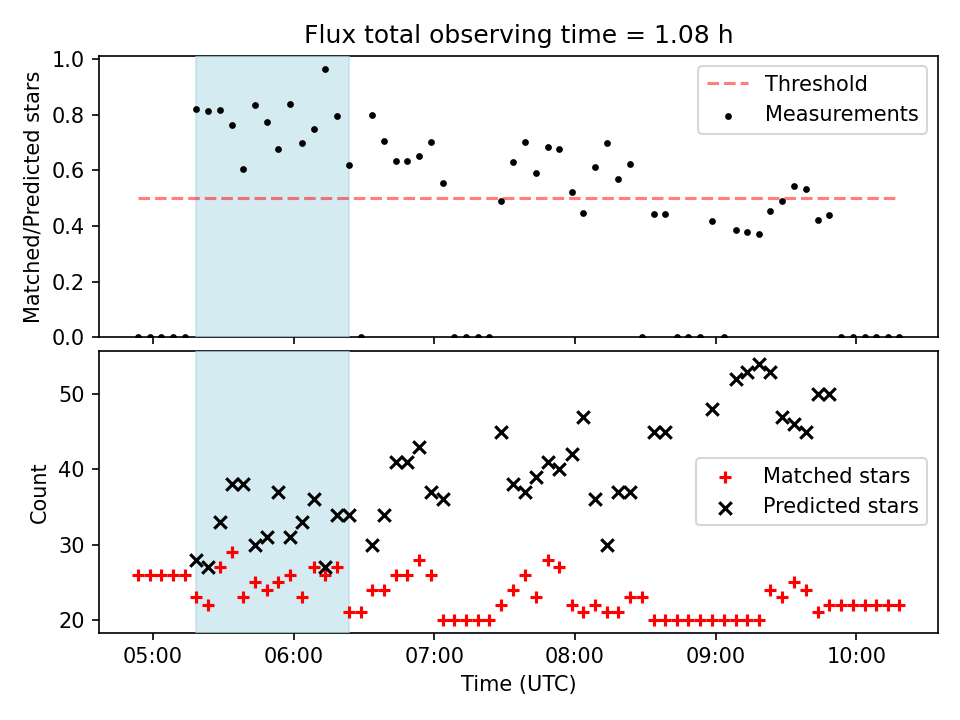 Flux total observing time = 1.08 h

Matched/Predicted stars

1.0
0.8
0.6
0.4
0.2
0.0

Threshold
Measurements

Count

50
40
30
20

Matched stars
Predicted stars

05:00
06:00
07:00
08:00
09:00
10:00

Time (UTC)